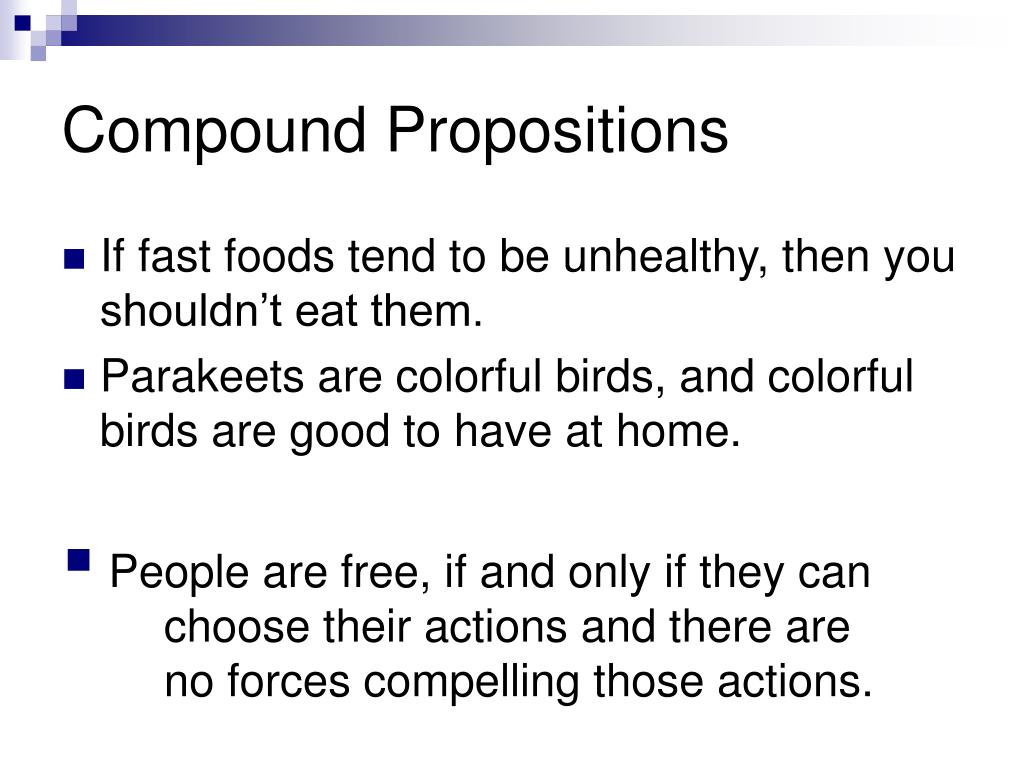 Compound Propositions

If fast foods tend to be unhealthy, then you shouldn’t eat them.

Parakeets are colorful birds, and colorful birds are good to have at home.

People are free, if and only if they can choose their actions and there are no forces compelling those actions.